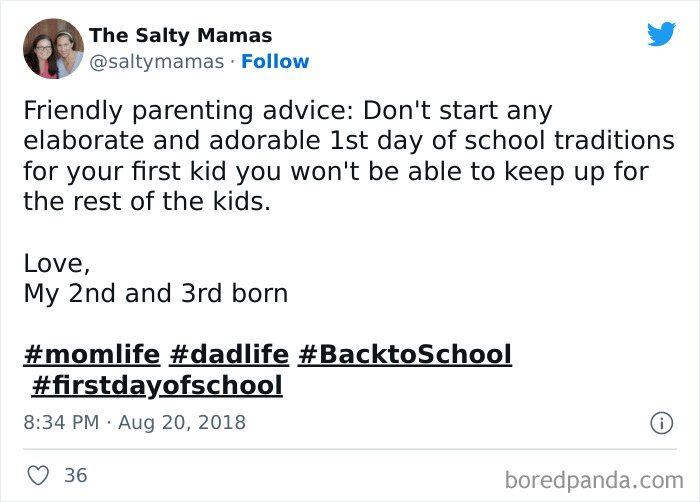 The Salty Mamas
@saltymamas · Follow

Friendly parenting advice: Don't start any elaborate and adorable 1st day of school traditions for your first kid you won't be able to keep up for the rest of the kids.

Love,
My 2nd and 3rd born

#momlife #dadlife #BacktoSchool #firstdayofschool

8:34 PM · Aug 20, 2018

36

boredpanda.com